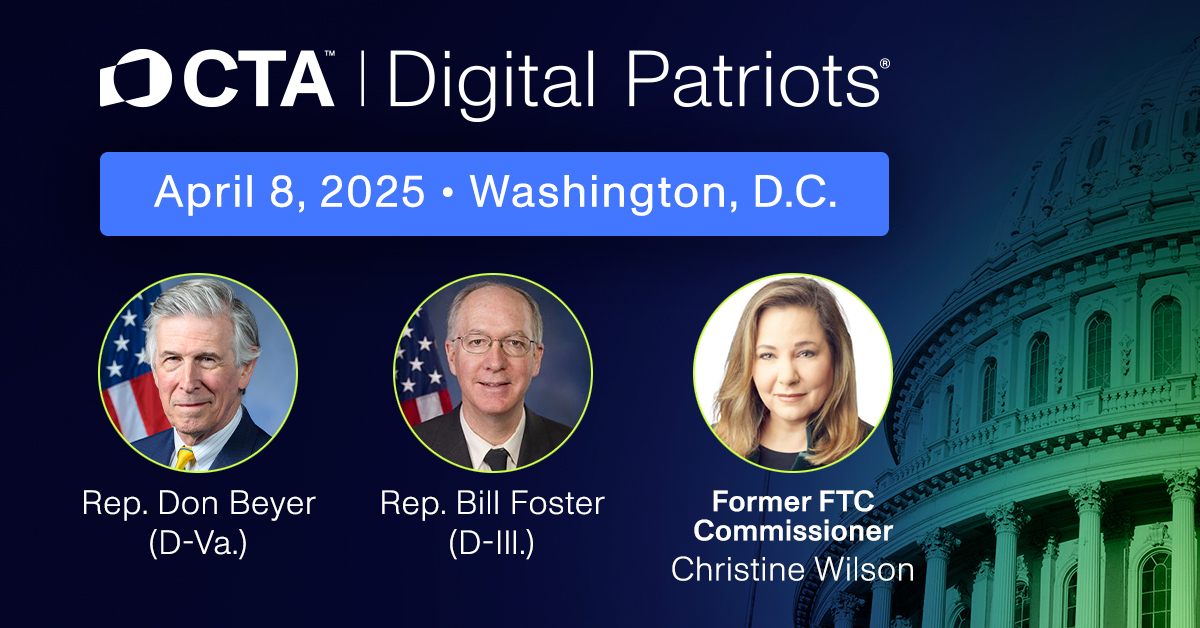 CTA™ | Digital Patriots®

April 8, 2025 • Washington, D.C.

Rep. Don Beyer (D-Va.)

Rep. Bill Foster (D-Ill.)

Former FTC Commissioner
Christine Wilson